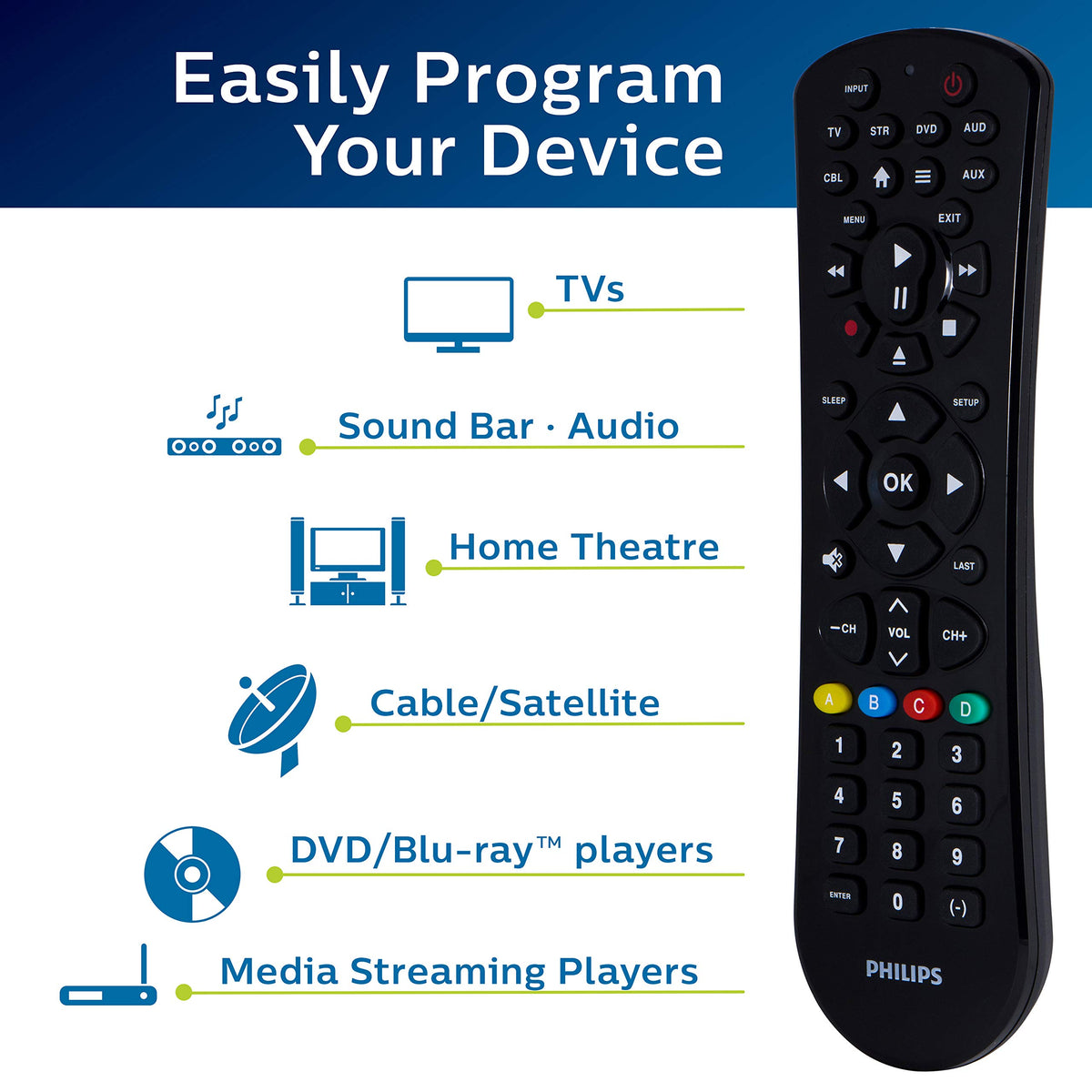 Easily Program Your Device

TVs

Sound Bar · Audio

Home Theatre

Cable/Satellite

DVD/Blu-ray™ players

Media Streaming Players

INPUT
TV STR DVD AUD
CBL AUX
MENU EXIT
SLEEP SETUP
OK
LAST
−CH VOL CH+
A B C D
1 2 3
4 5 6
7 8 9
ENTER 0 (-)
PHILIPS